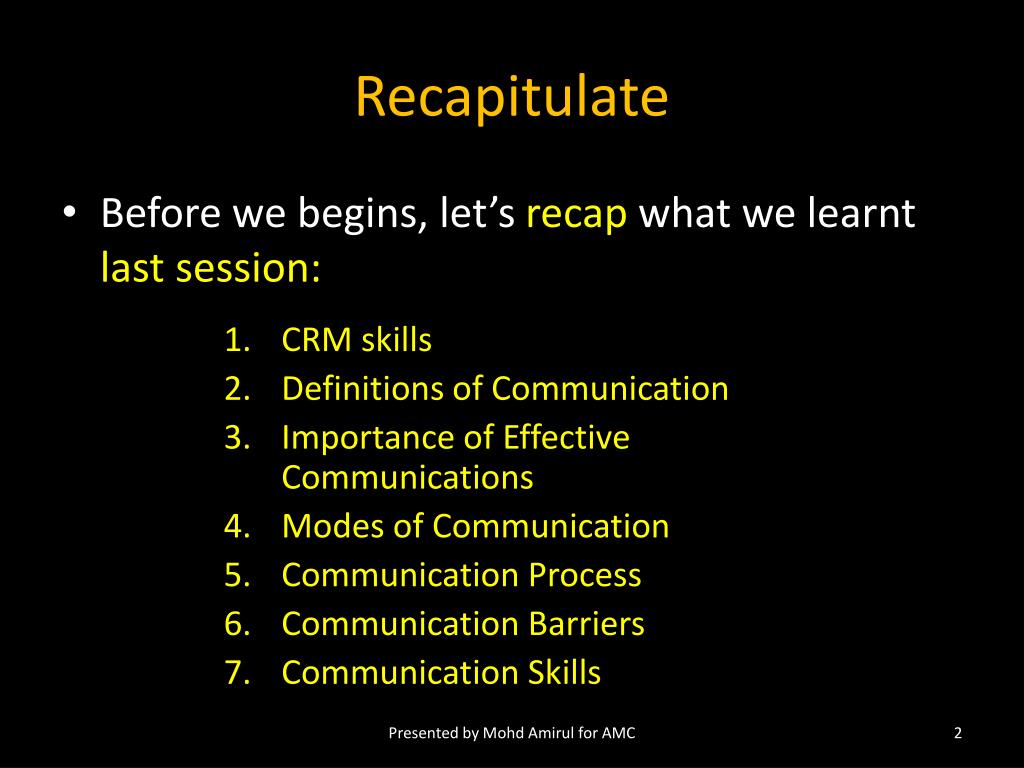 Recapitulate

• Before we begins, let’s recap what we learnt last session:

1. CRM skills
2. Definitions of Communication
3. Importance of Effective Communications
4. Modes of Communication
5. Communication Process
6. Communication Barriers
7. Communication Skills

Presented by Mohd Amirul for AMC

2